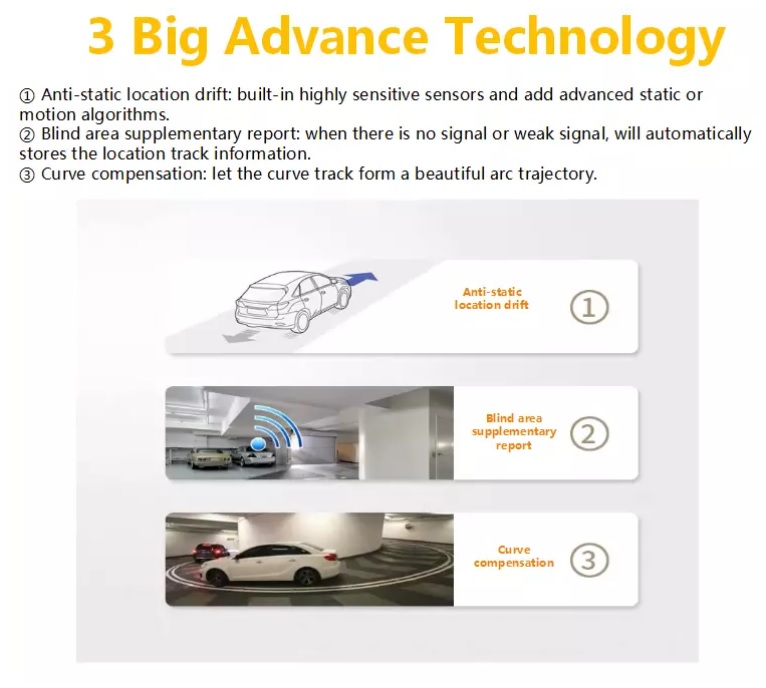 3 Big Advance Technology

① Anti-static location drift: built-in highly sensitive sensors and add advanced static or motion algorithms.
② Blind area supplementary report: when there is no signal or weak signal, will automatically stores the location track information.
③ Curve compensation: let the curve track form a beautiful arc trajectory.

Anti-static location drift ①

Blind area supplementary report ②

Curve compensation ③